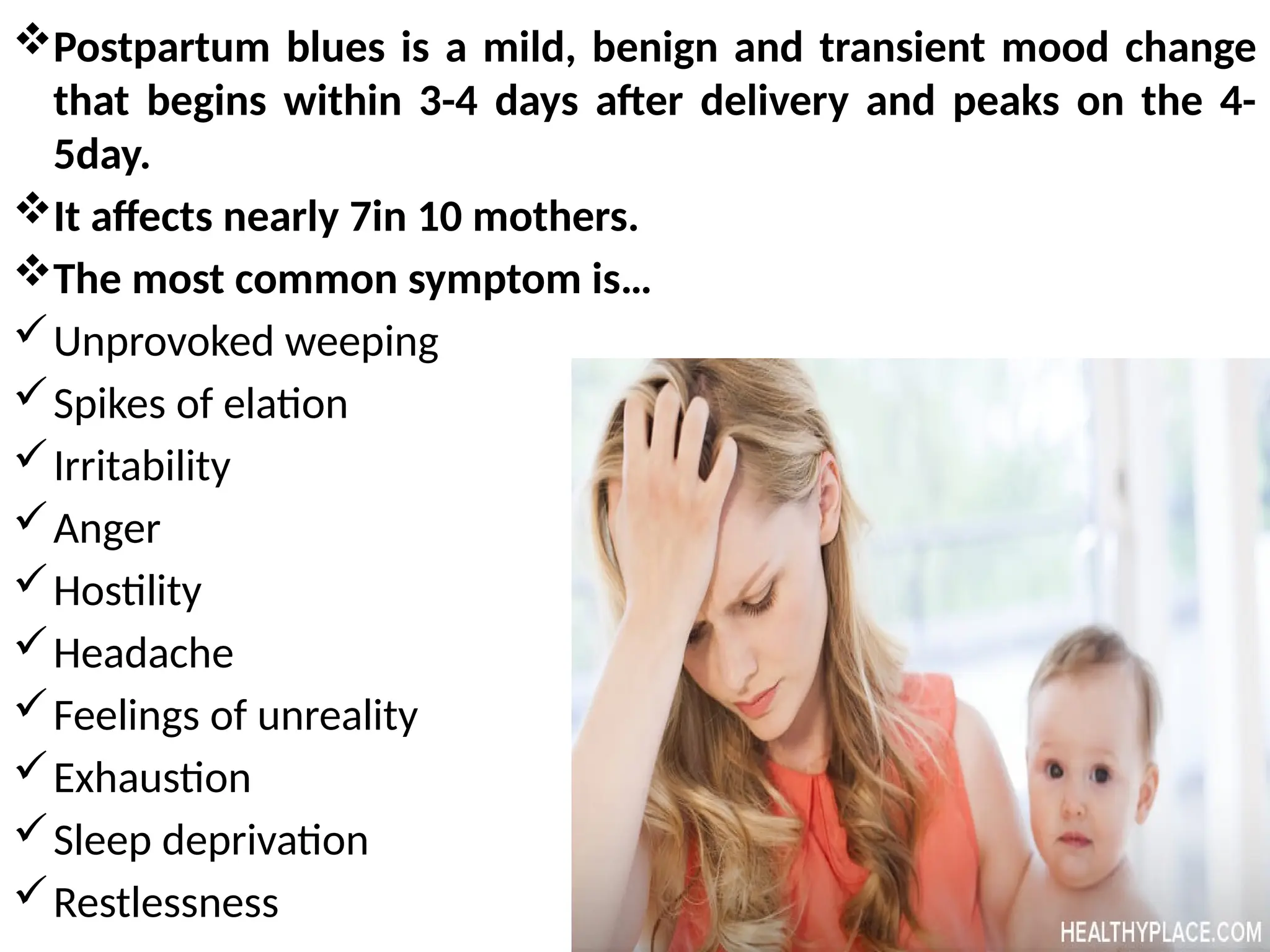 ❖ Postpartum blues is a mild, benign and transient mood change that begins within 3-4 days after delivery and peaks on the 4-5day.

❖ It affects nearly 7in 10 mothers.

❖ The most common symptom is…

✓ Unprovoked weeping

✓ Spikes of elation

✓ Irritability

✓ Anger

✓ Hostility

✓ Headache

✓ Feelings of unreality

✓ Exhaustion

✓ Sleep deprivation

✓ Restlessness

HEALTHYPLACE.COM